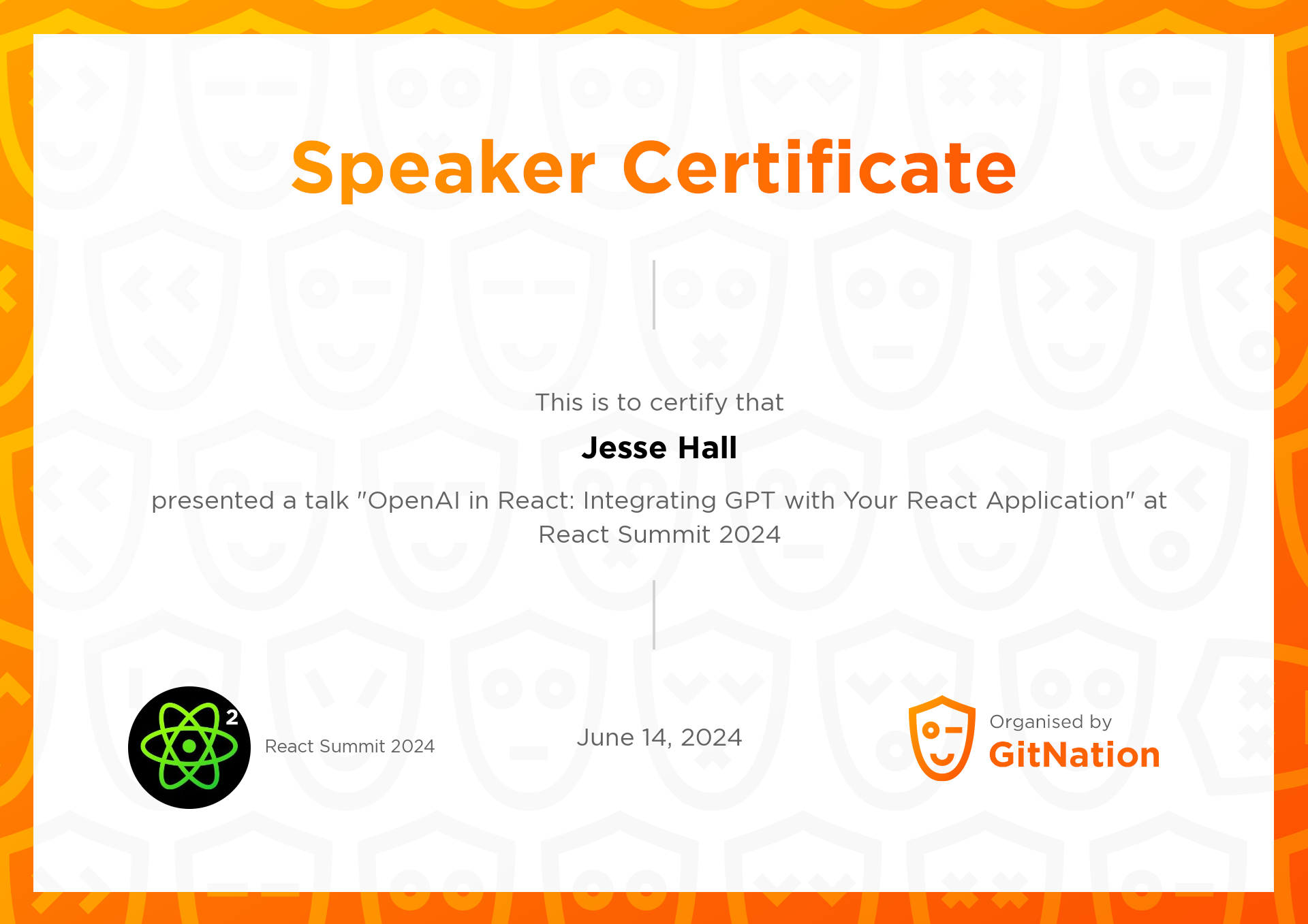 Speaker Certificate

This is to certify that

Jesse Hall

presented a talk "OpenAI in React: Integrating GPT with Your React Application" at React Summit 2024

2

React Summit 2024

June 14, 2024

Organised by

GitNation